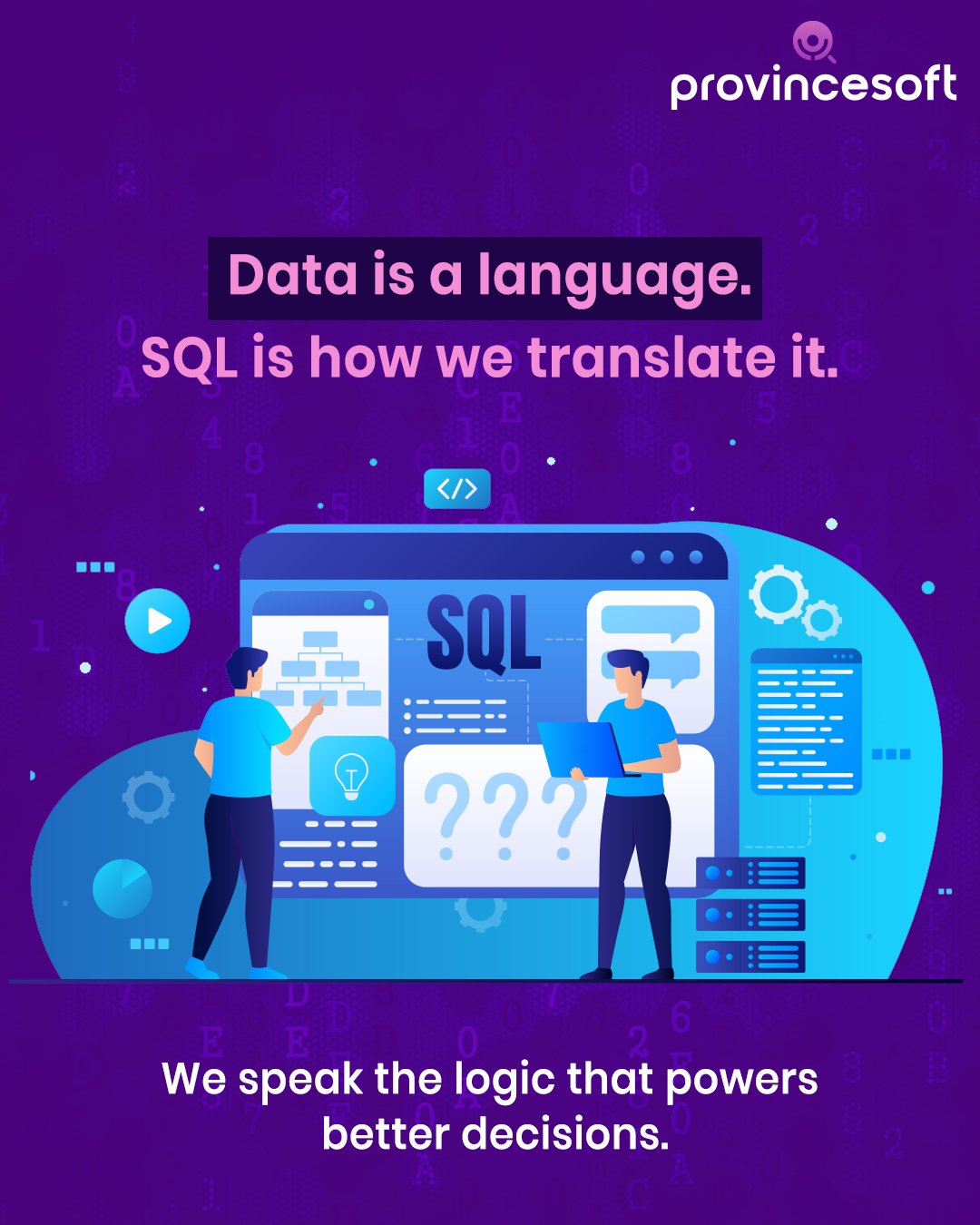 provincesoft

Data is a language.
SQL is how we translate it.

</>

SQL

???

We speak the logic that powers better decisions.